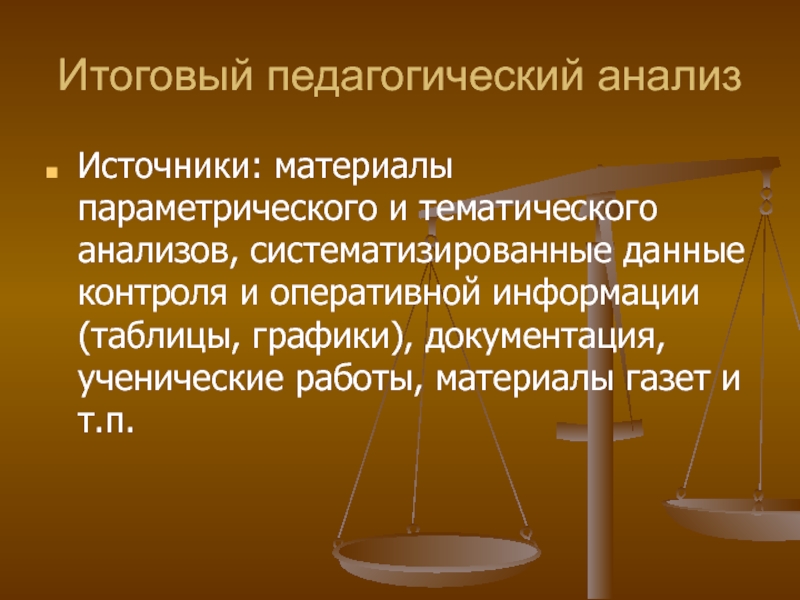 Итоговый педагогический анализ

Источники: материалы параметрического и тематического анализов, систематизированные данные контроля и оперативной информации (таблицы, графики), документация, ученические работы, материалы газет и т.п.